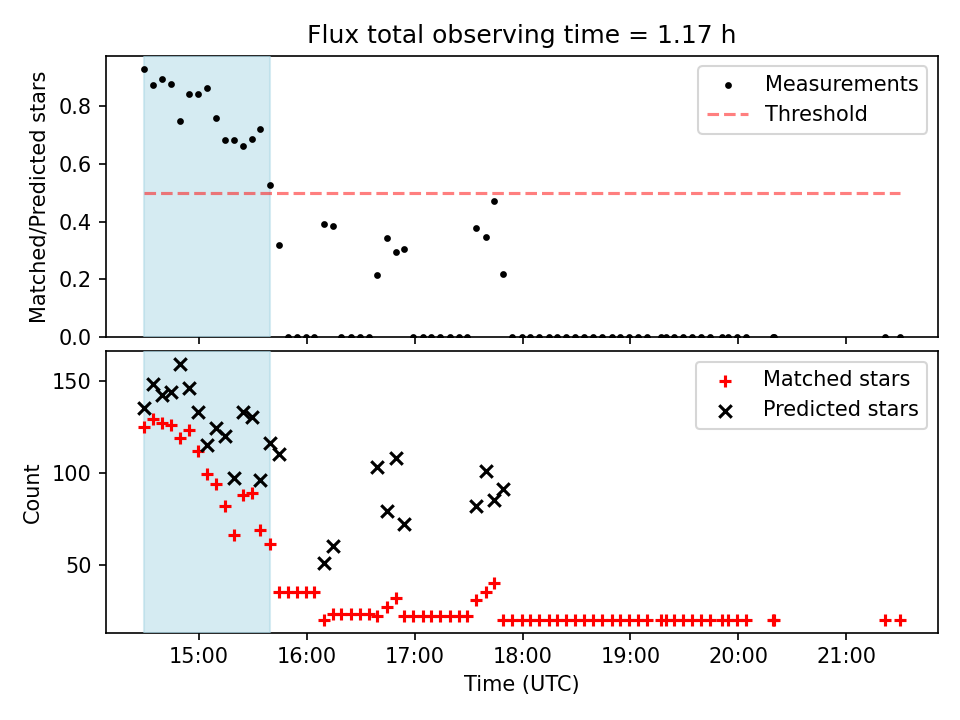 Flux total observing time = 1.17 h

Matched/Predicted stars

0.8
0.6
0.4
0.2
0.0

Measurements
Threshold

Count

150
100
50

Matched stars
Predicted stars

15:00 16:00 17:00 18:00 19:00 20:00 21:00

Time (UTC)